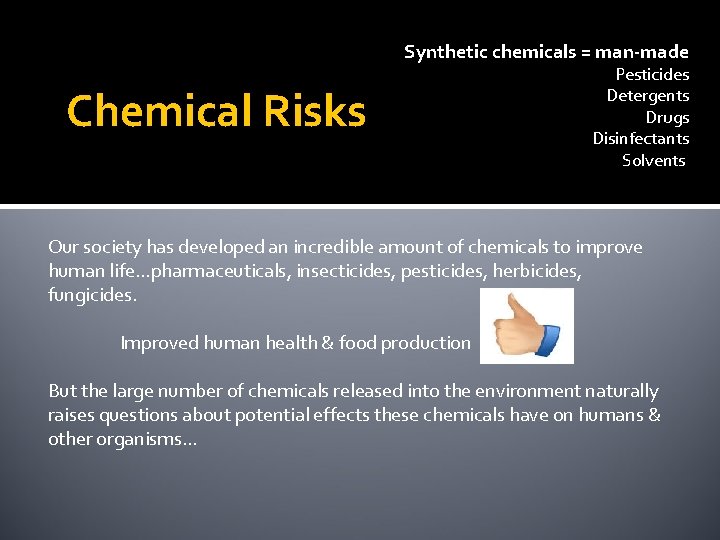 Chemical Risks

Synthetic chemicals = man-made
Pesticides
Detergents
Drugs
Disinfectants
Solvents

Our society has developed an incredible amount of chemicals to improve human life…pharmaceuticals, insecticides, pesticides, herbicides, fungicides.

Improved human health & food production

But the large number of chemicals released into the environment naturally raises questions about potential effects these chemicals have on humans & other organisms…